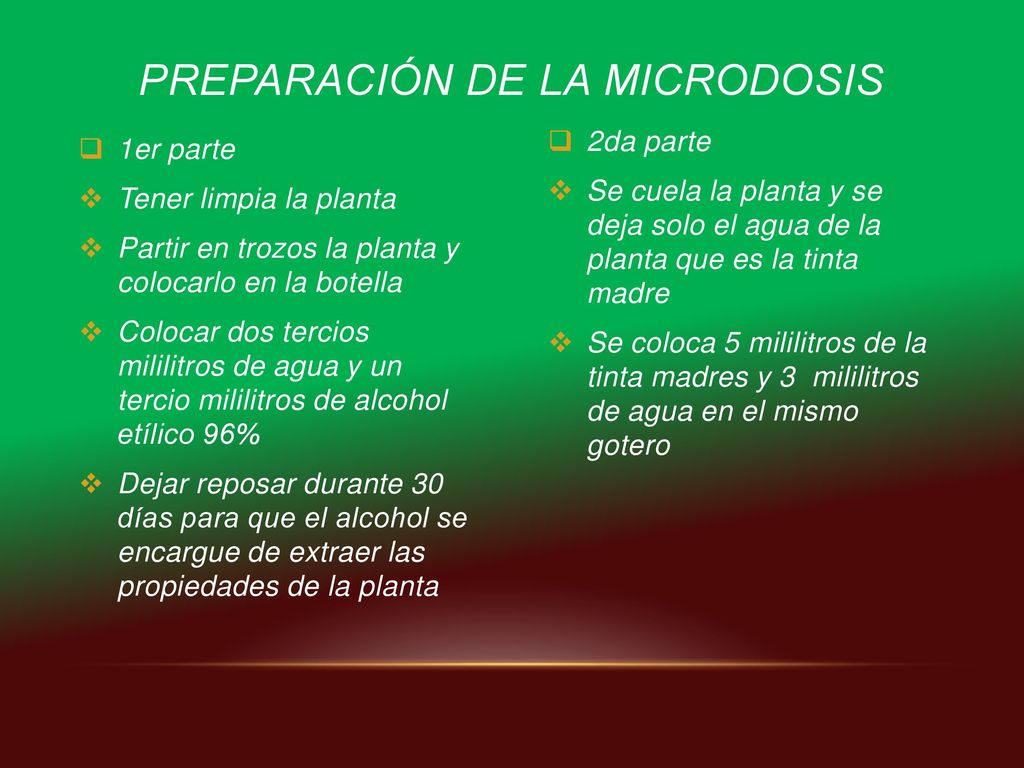 PREPARACIÓN DE LA MICRODOSIS

1er parte

Tener limpia la planta

Partir en trozos la planta y colocarlo en la botella

Colocar dos tercios mililitros de agua y un tercio mililitros de alcohol etílico 96%

Dejar reposar durante 30 días para que el alcohol se encargue de extraer las propiedades de la planta

2da parte

Se cuela la planta y se deja solo el agua de la planta que es la tinta madre

Se coloca 5 mililitros de la tinta madres y 3 mililitros de agua en el mismo gotero